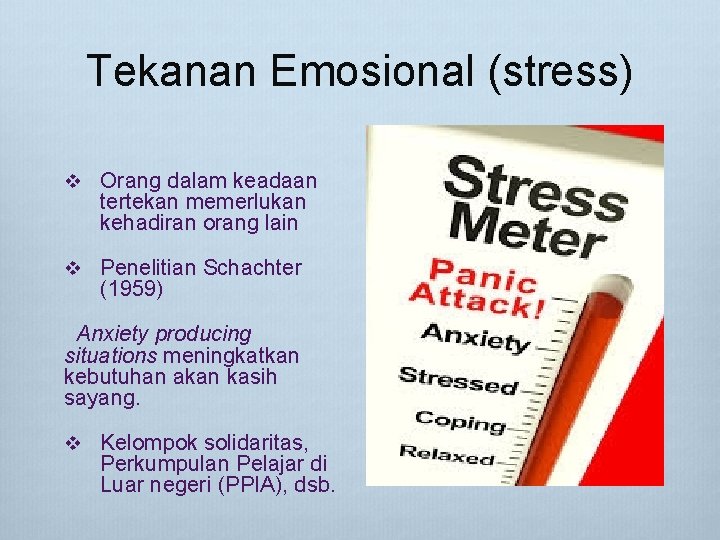 Tekanan Emosional (stress)

❖ Orang dalam keadaan tertekan memerlukan kehadiran orang lain

❖ Penelitian Schachter (1959)

Anxiety producing situations meningkatkan kebutuhan akan kasih sayang.

❖ Kelompok solidaritas, Perkumpulan Pelajar di Luar negeri (PPIA), dsb.

Stress Meter

Panic Attack!

Anxiety

Stressed

Coping

Relaxed